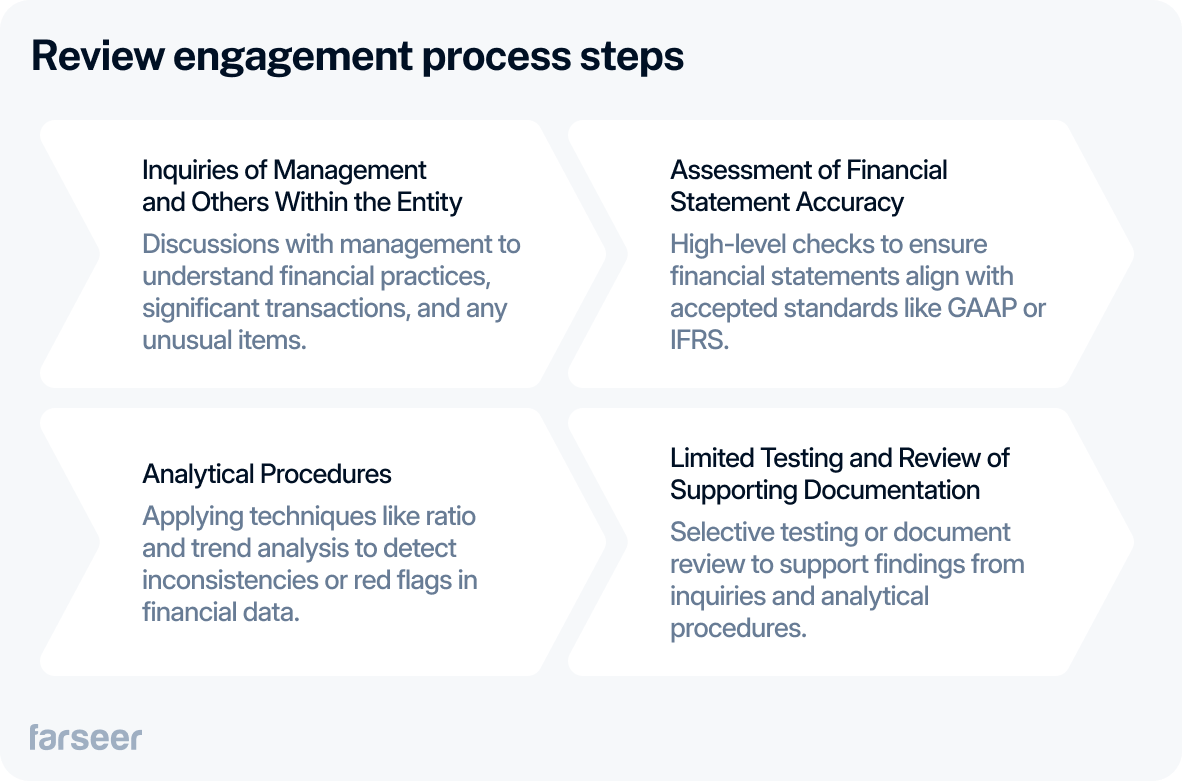 Review engagement process steps

Inquiries of Management and Others Within the Entity

Discussions with management to understand financial practices, significant transactions, and any unusual items.

Assessment of Financial Statement Accuracy

High-level checks to ensure financial statements align with accepted standards like GAAP or IFRS.

Analytical Procedures

Applying techniques like ratio and trend analysis to detect inconsistencies or red flags in financial data.

Limited Testing and Review of Supporting Documentation

Selective testing or document review to support findings from inquiries and analytical procedures.

farseer